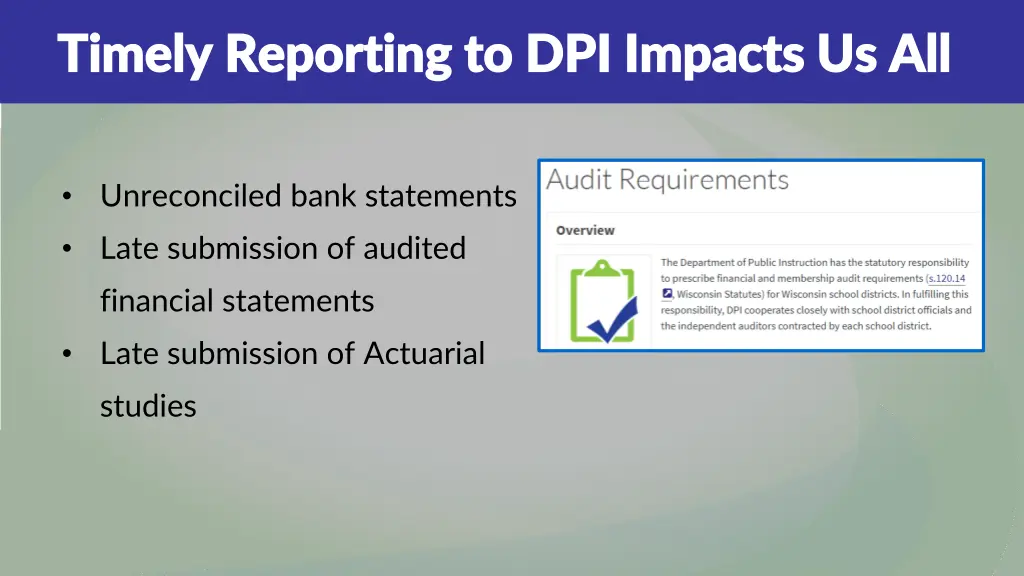 Timely Reporting to DPI Impacts Us All

• Unreconciled bank statements
• Late submission of audited financial statements
• Late submission of Actuarial studies

Audit Requirements

Overview

The Department of Public Instruction has the statutory responsibility to prescribe financial and membership audit requirements (s.120.14, Wisconsin Statutes) for Wisconsin school districts. In fulfilling this responsibility, DPI cooperates closely with school district officials and the independent auditors contracted by each school district.